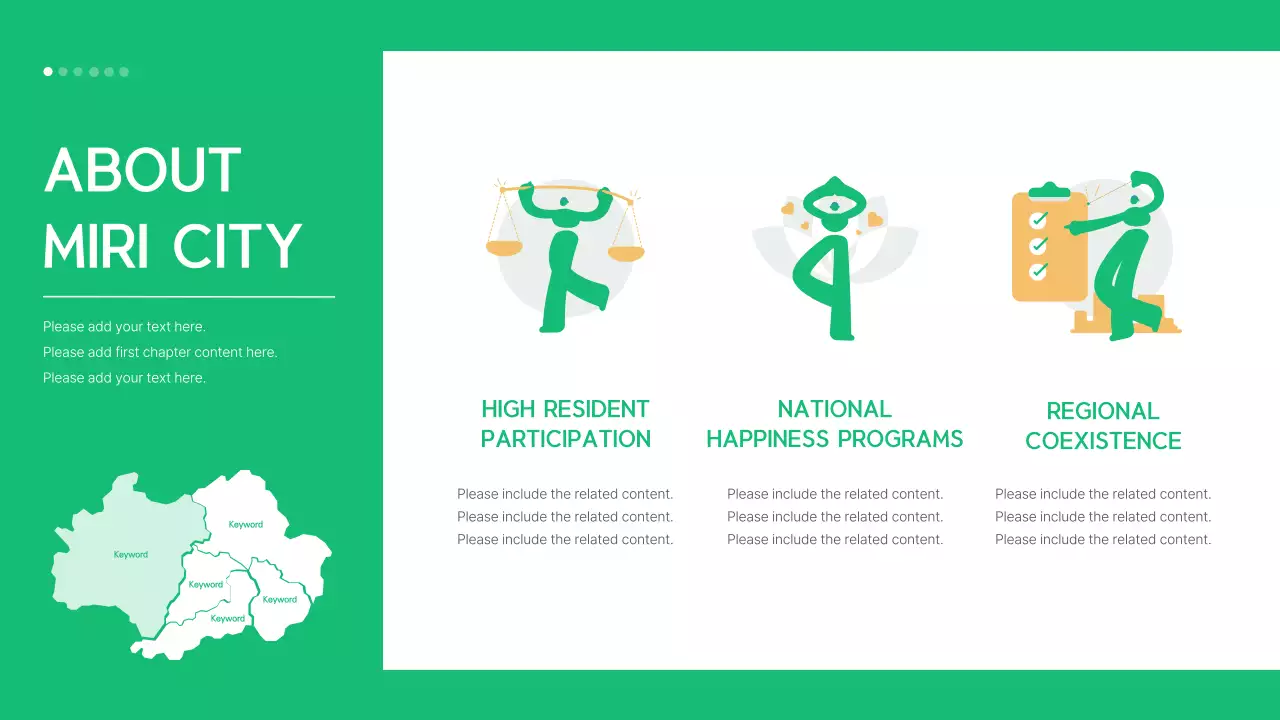 ABOUT MIRI CITY

Please add your text here.
Please add first chapter content here.
Please add your text here.

Keyword
Keyword
Keyword
Keyword
Keyword

HIGH RESIDENT PARTICIPATION

Please include the related content.
Please include the related content.
Please include the related content.

NATIONAL HAPPINESS PROGRAMS

Please include the related content.
Please include the related content.
Please include the related content.

REGIONAL COEXISTENCE

Please include the related content.
Please include the related content.
Please include the related content.